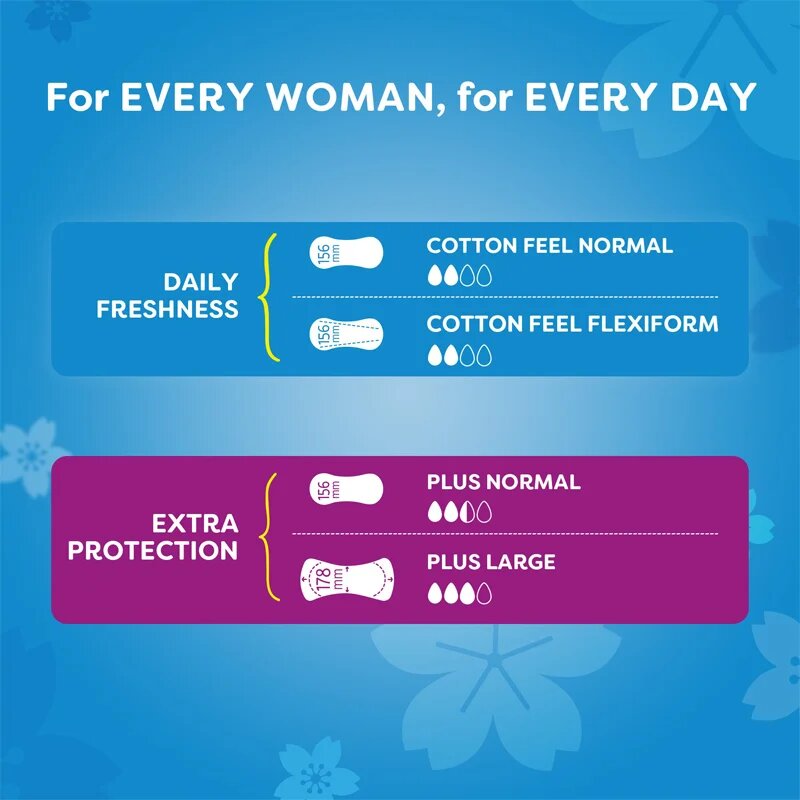 For EVERY WOMAN, for EVERY DAY

DAILY FRESHNESS

156 mm

COTTON FEEL NORMAL

156 mm

COTTON FEEL FLEXIFORM

EXTRA PROTECTION

156 mm

PLUS NORMAL

178 mm

PLUS LARGE